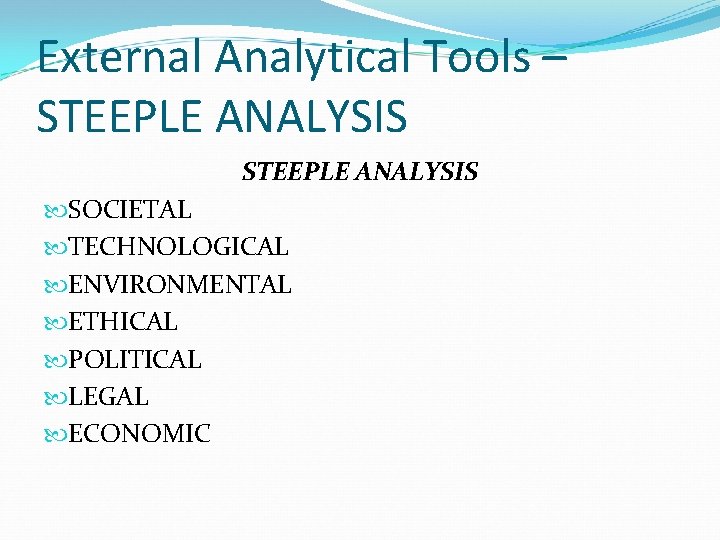 External Analytical Tools – STEEPLE ANALYSIS

STEEPLE ANALYSIS

SOCIETAL
TECHNOLOGICAL
ENVIRONMENTAL
ETHICAL
POLITICAL
LEGAL
ECONOMIC